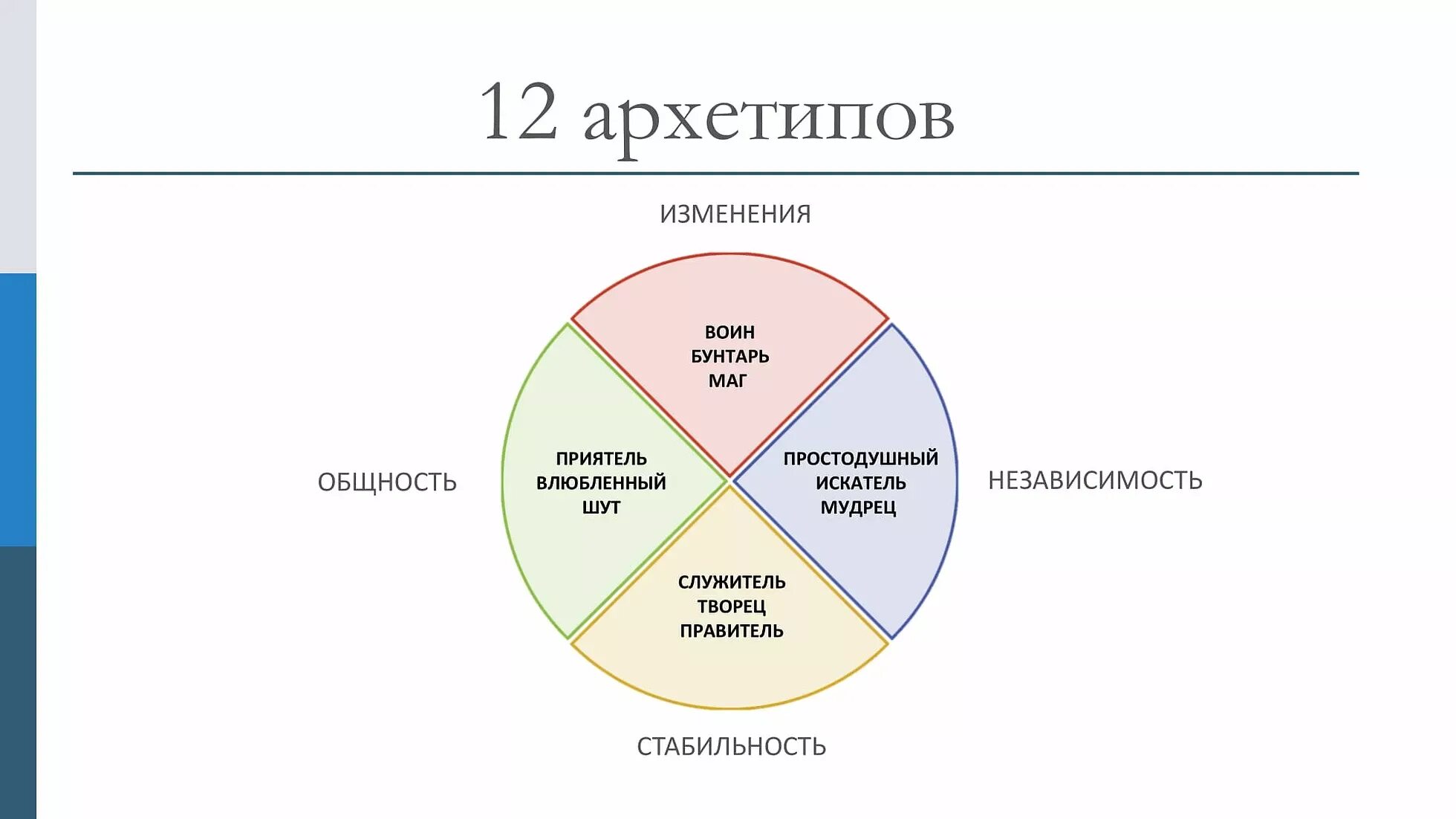 12 архетипов

ИЗМЕНЕНИЯ

ВОИН
БУНТАРЬ
МАГ

ОБЩНОСТЬ

ПРИЯТЕЛЬ
ВЛЮБЛЕННЫЙ
ШУТ

ПРОСТОДУШНЫЙ
ИСКАТЕЛЬ
МУДРЕЦ

НЕЗАВИСИМОСТЬ

СЛУЖИТЕЛЬ
ТВОРЕЦ
ПРАВИТЕЛЬ

СТАБИЛЬНОСТЬ